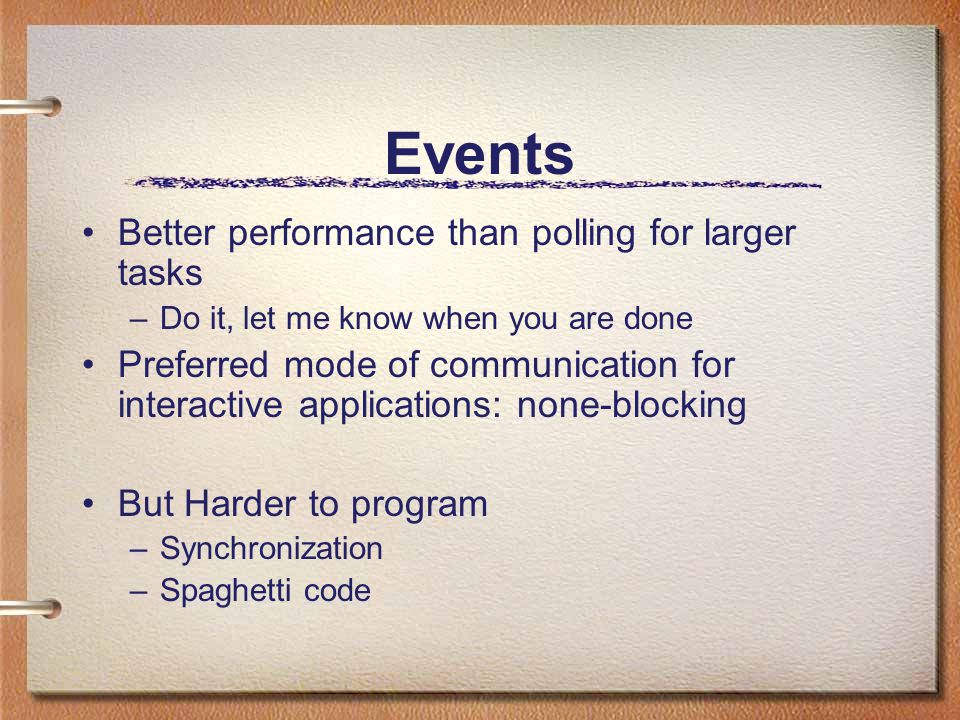 Events

• Better performance than polling for larger tasks
  – Do it, let me know when you are done
• Preferred mode of communication for interactive applications: none-blocking

• But Harder to program
  – Synchronization
  – Spaghetti code